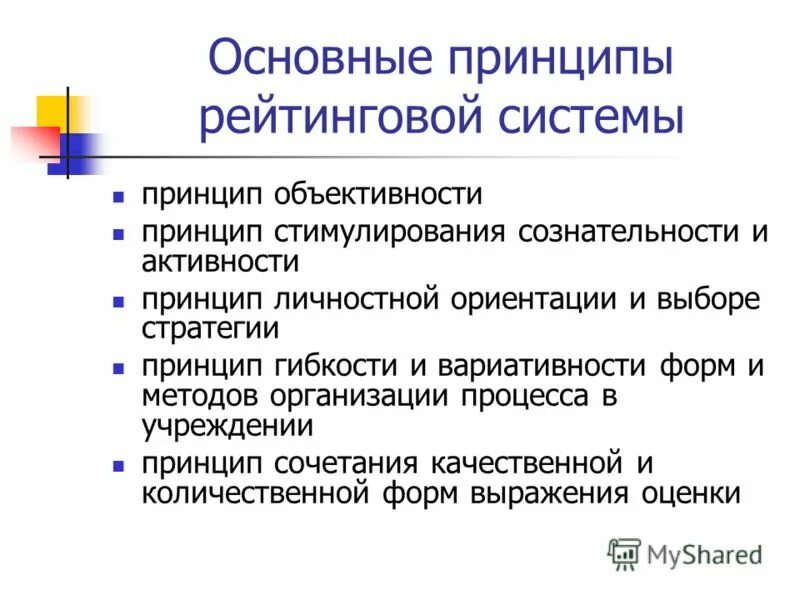 Основные принципы рейтинговой системы

- принцип объективности
- принцип стимулирования сознательности и активности
- принцип личностной ориентации и выборе стратегии
- принцип гибкости и вариативности форм и методов организации процесса в учреждении
- принцип сочетания качественной и количественной форм выражения оценки

MyShared